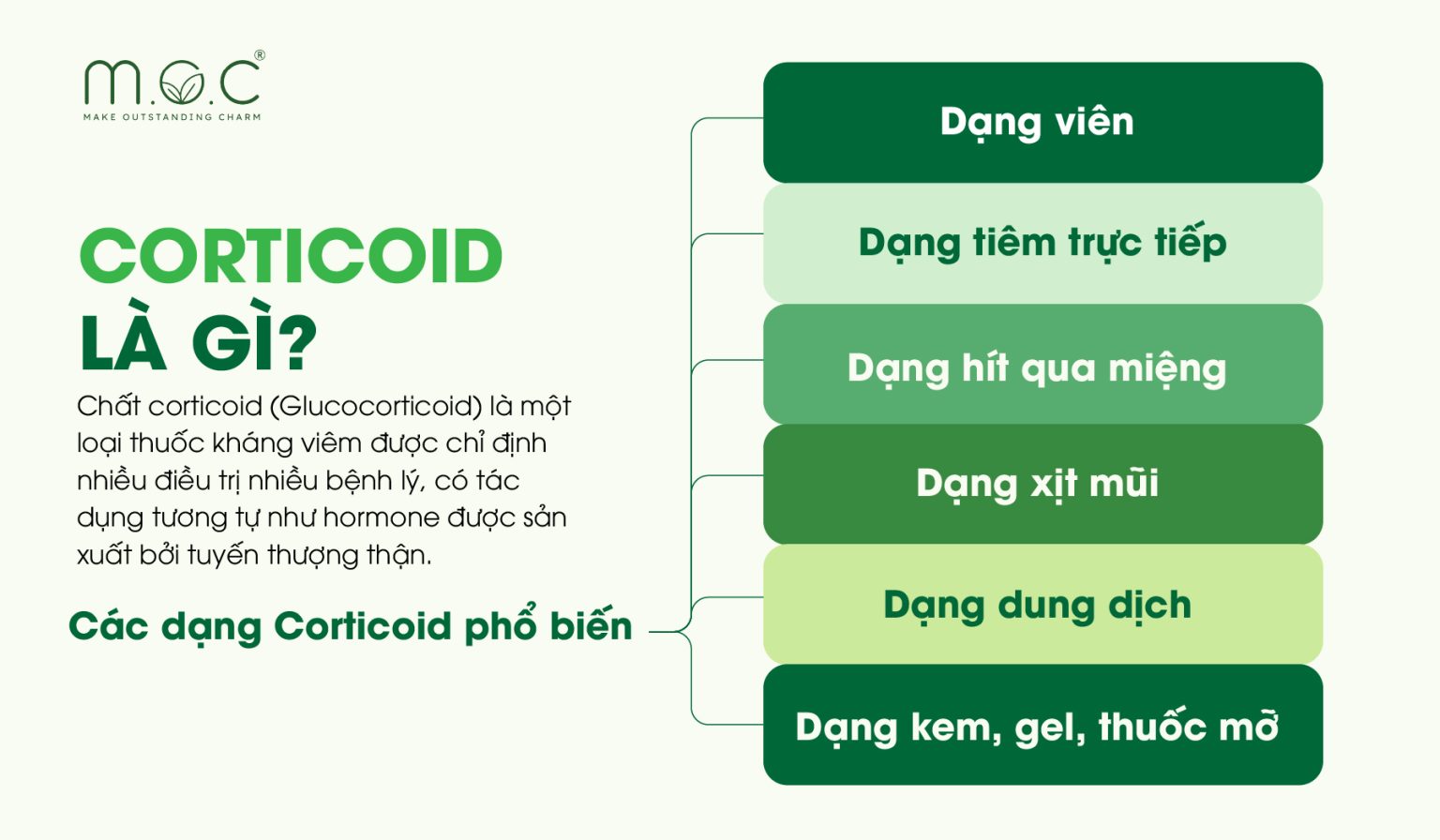 M.O.C®
MAKE OUTSTANDING CHARM

CORTICOID LÀ GÌ?

Chất corticoid (Glucocorticoid) là một loại thuốc kháng viêm được chỉ định nhiều điều trị nhiều bệnh lý, có tác dụng tương tự như hormone được sản xuất bởi tuyến thượng thận.

Các dạng Corticoid phổ biến

Dạng viên

Dạng tiêm trực tiếp

Dạng hít qua miệng

Dạng xịt mũi

Dạng dung dịch

Dạng kem, gel, thuốc mỡ